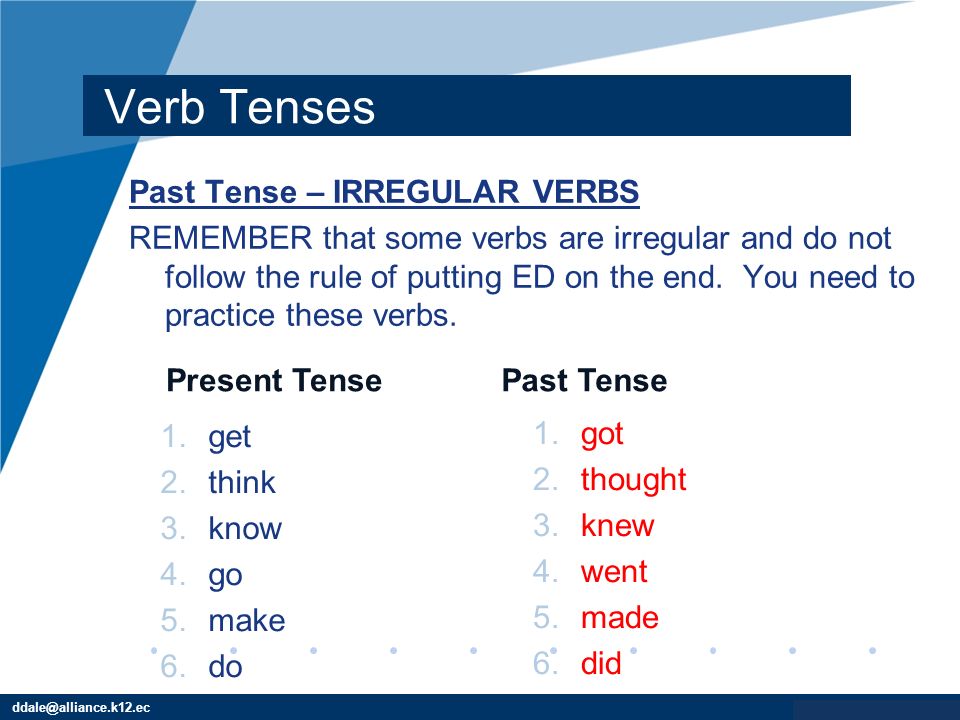 Verb Tenses

Past Tense – IRREGULAR VERBS

REMEMBER that some verbs are irregular and do not follow the rule of putting ED on the end. You need to practice these verbs.

Present Tense

1. get
2. think
3. know
4. go
5. make
6. do

Past Tense

1. got
2. thought
3. knew
4. went
5. made
6. did

ddale@alliance.k12.ec